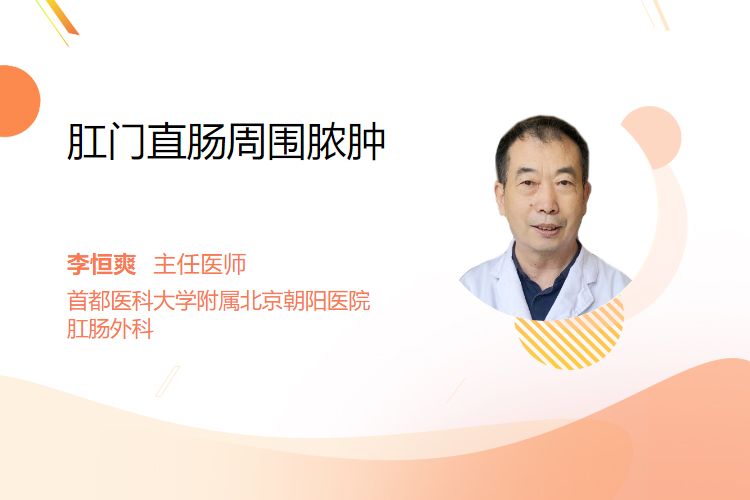 肛门直肠周围脓肿

李恒爽 主任医师
首都医科大学附属北京朝阳医院
肛肠外科